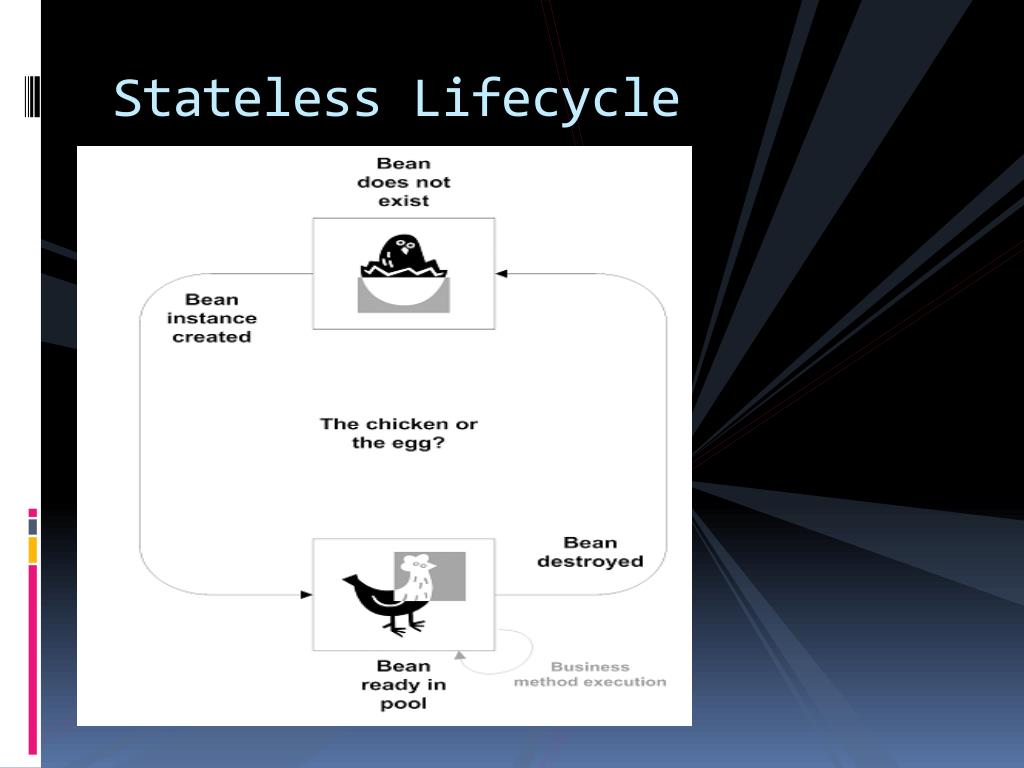 Stateless Lifecycle

Bean does not exist

Bean instance created

The chicken or the egg?

Bean destroyed

Bean ready in pool

Business method execution